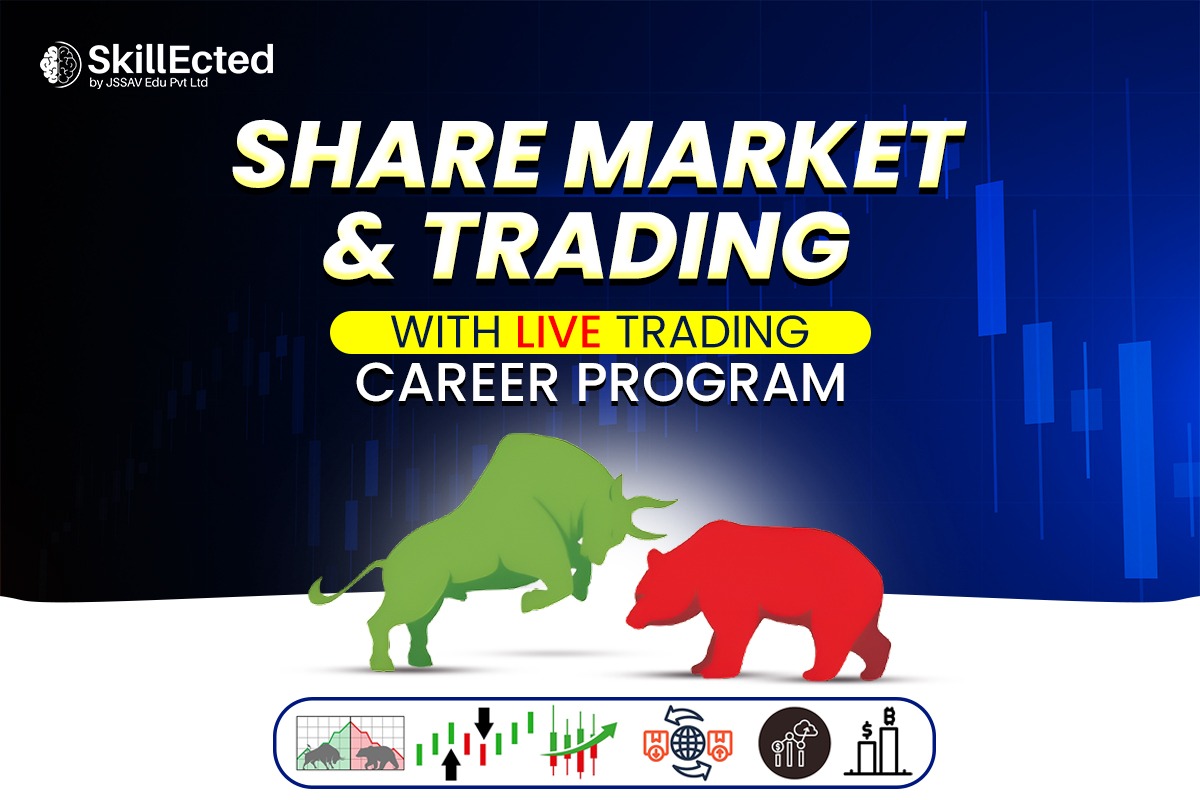 SkillEcted
by JSSAV Edu Pvt Ltd

SHARE MARKET & TRADING

WITH LIVE TRADING

CAREER PROGRAM